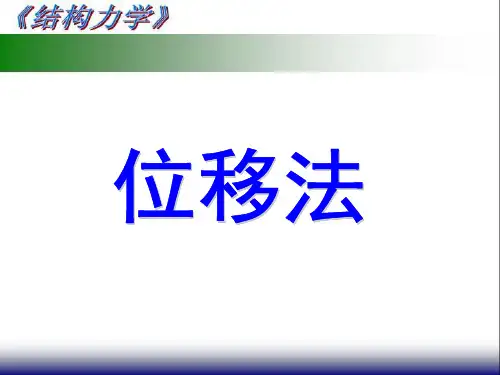 《结构力学》

位移法